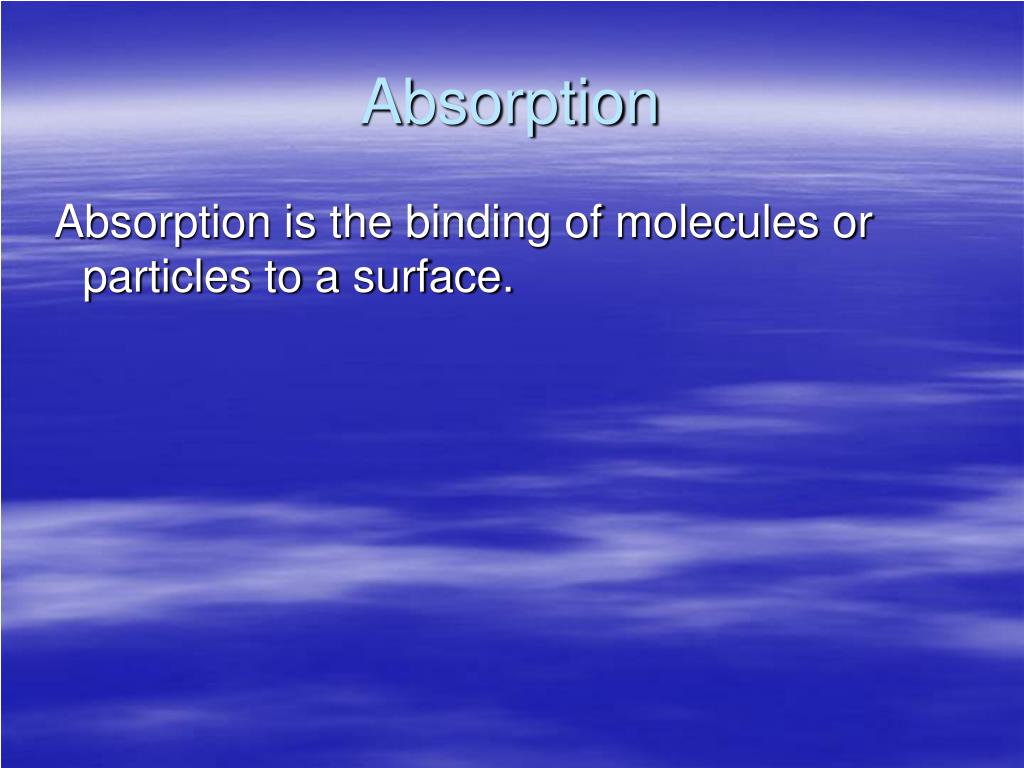 Absorption

Absorption is the binding of molecules or particles to a surface.